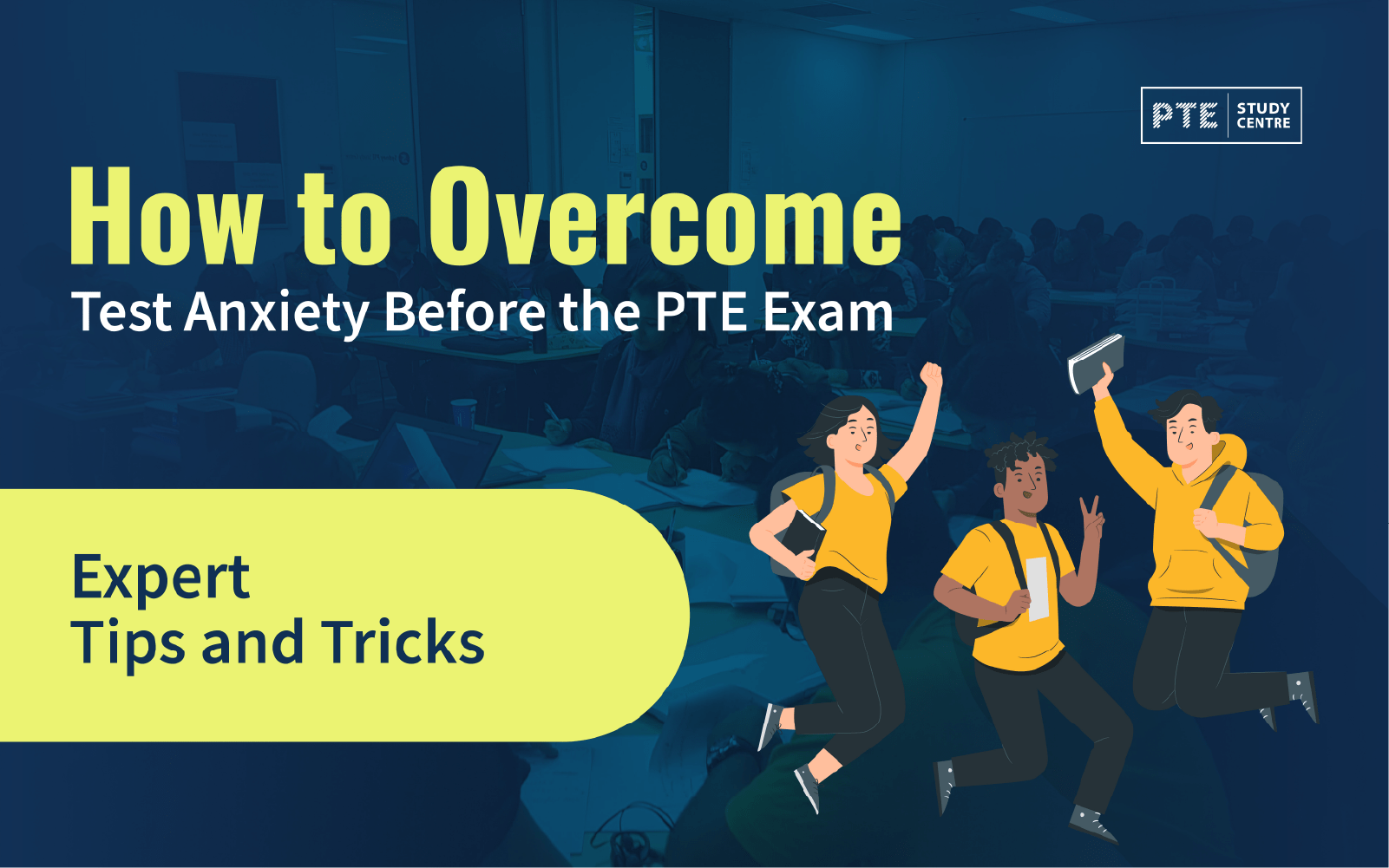 PTE STUDY CENTRE

How to Overcome
Test Anxiety Before the PTE Exam

Expert
Tips and Tricks